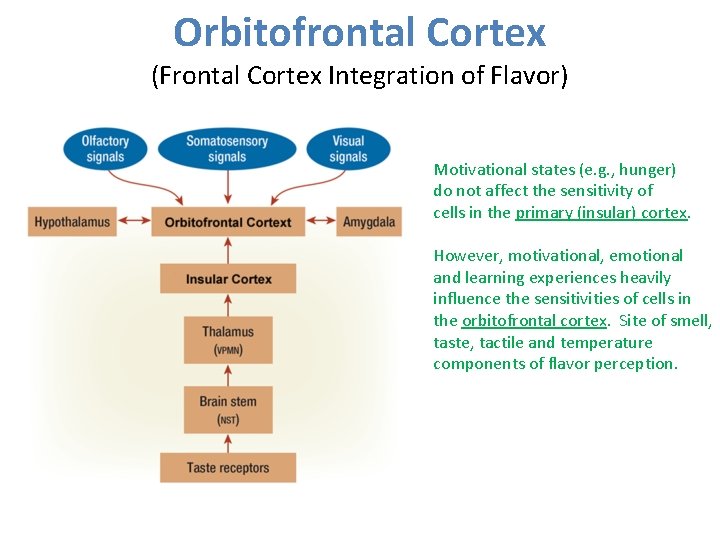 Orbitofrontal Cortex
(Frontal Cortex Integration of Flavor)

Olfactory signals

Somatosensory signals

Visual signals

Hypothalamus

Orbitofrontal Cortext

Amygdala

Insular Cortex

Thalamus (VPMN)

Brain stem (NST)

Taste receptors

Motivational states (e.g., hunger) do not affect the sensitivity of cells in the primary (insular) cortex.

However, motivational, emotional and learning experiences heavily influence the sensitivities of cells in the orbitofrontal cortex. Site of smell, taste, tactile and temperature components of flavor perception.